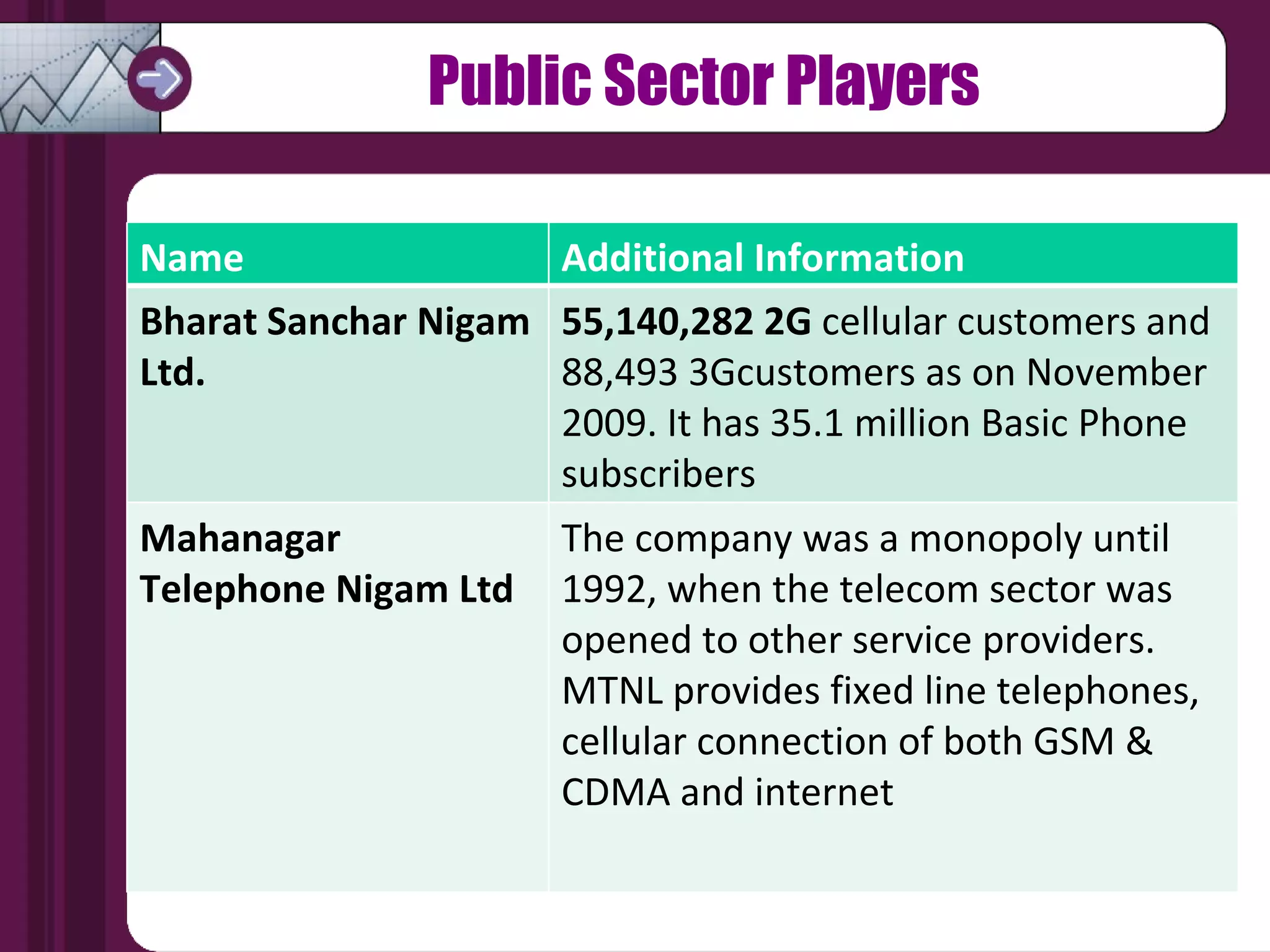 Public Sector Players

| Name | Additional Information |
|---|---|
| Bharat Sanchar Nigam Ltd. | 55,140,282 2G cellular customers and 88,493 3Gcustomers as on November 2009. It has 35.1 million Basic Phone subscribers |
| Mahanagar Telephone Nigam Ltd | The company was a monopoly until 1992, when the telecom sector was opened to other service providers. MTNL provides fixed line telephones, cellular connection of both GSM & CDMA and internet |